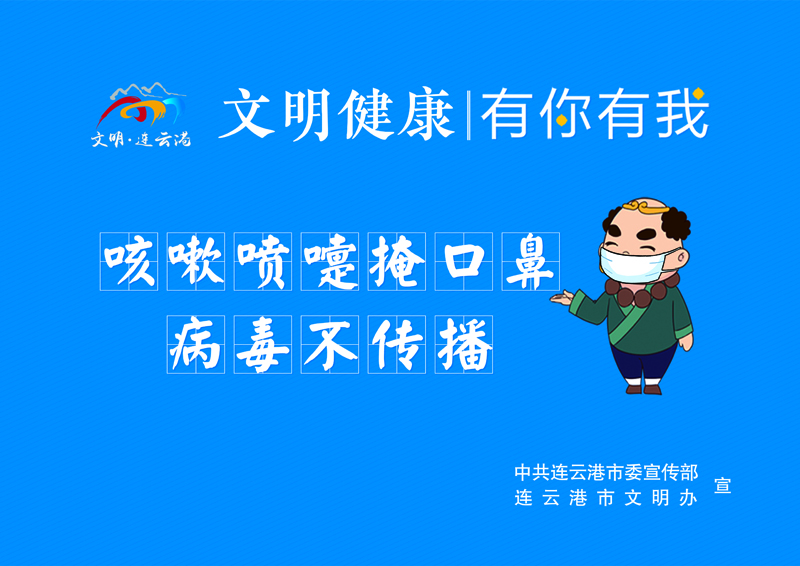 文明·连云港

文明健康|有你有我

咳嗽喷嚏掩口鼻
病毒不传播

中共连云港市委宣传部
连云港市文明办
宣